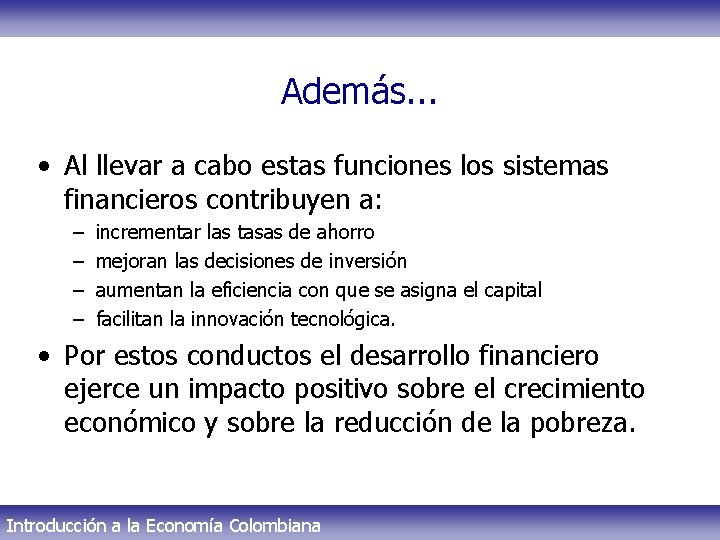 Además...

• Al llevar a cabo estas funciones los sistemas financieros contribuyen a:
– incrementar las tasas de ahorro
– mejoran las decisiones de inversión
– aumentan la eficiencia con que se asigna el capital
– facilitan la innovación tecnológica.

• Por estos conductos el desarrollo financiero ejerce un impacto positivo sobre el crecimiento económico y sobre la reducción de la pobreza.

Introducción a la Economía Colombiana